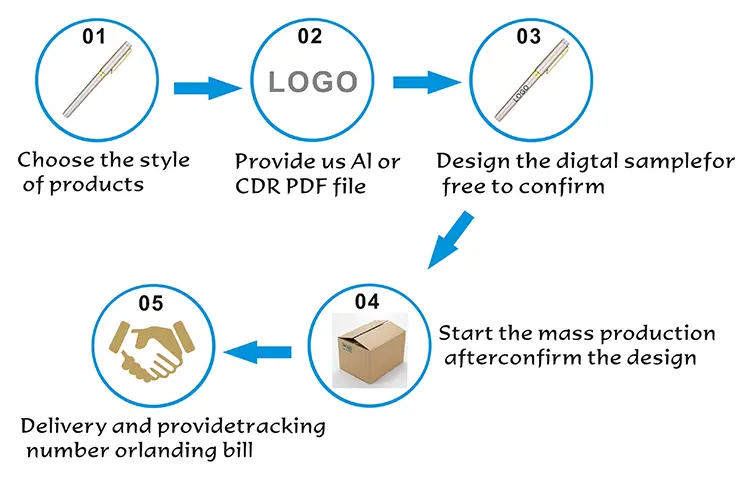 01

Choose the style of products

02

LOGO

Provide us AI or CDR PDF file

03

LOGO

Design the digtal samplefor free to confirm

04

Start the mass production afterconfirm the design

05

Delivery and providetracking number orlanding bill